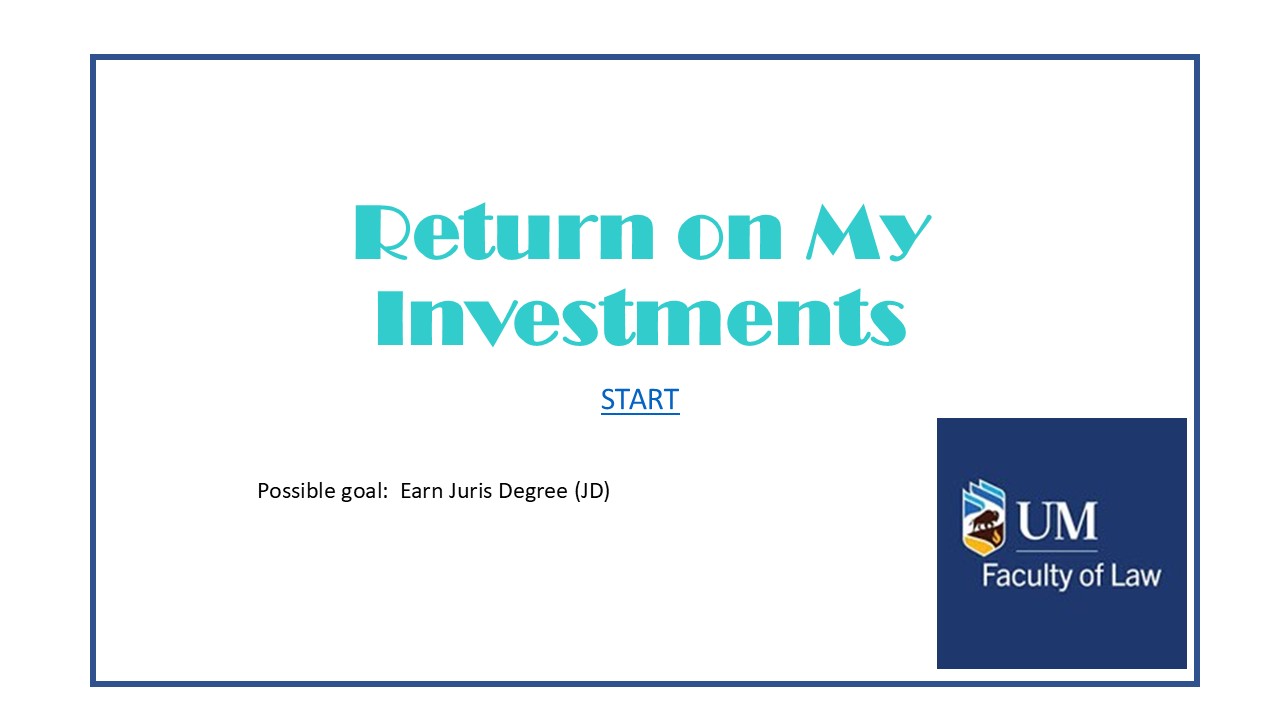 Return on My Investments

START

Possible goal: Earn Juris Degree (JD)

UM
Faculty of Law